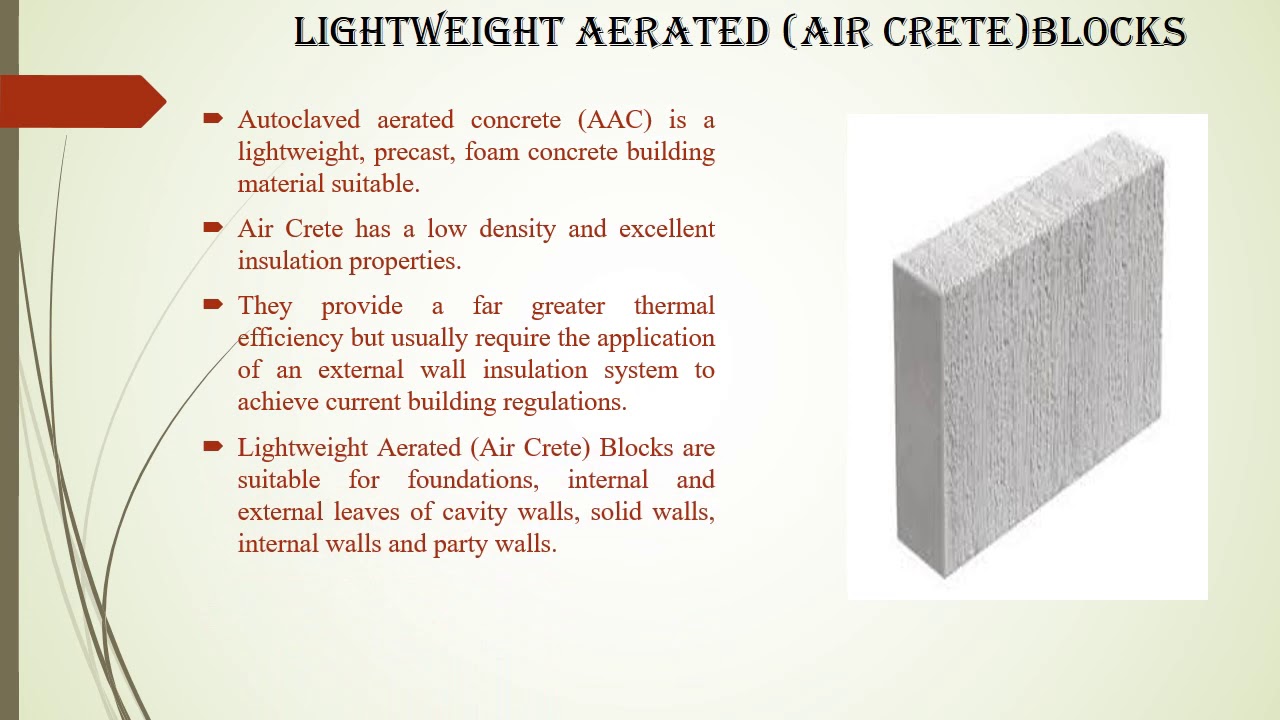 LIGHTWEIGHT AERATED (AIR CRETE)BLOCKS

Autoclaved aerated concrete (AAC) is a lightweight, precast, foam concrete building material suitable.

Air Crete has a low density and excellent insulation properties.

They provide a far greater thermal efficiency but usually require the application of an external wall insulation system to achieve current building regulations.

Lightweight Aerated (Air Crete) Blocks are suitable for foundations, internal and external leaves of cavity walls, solid walls, internal walls and party walls.